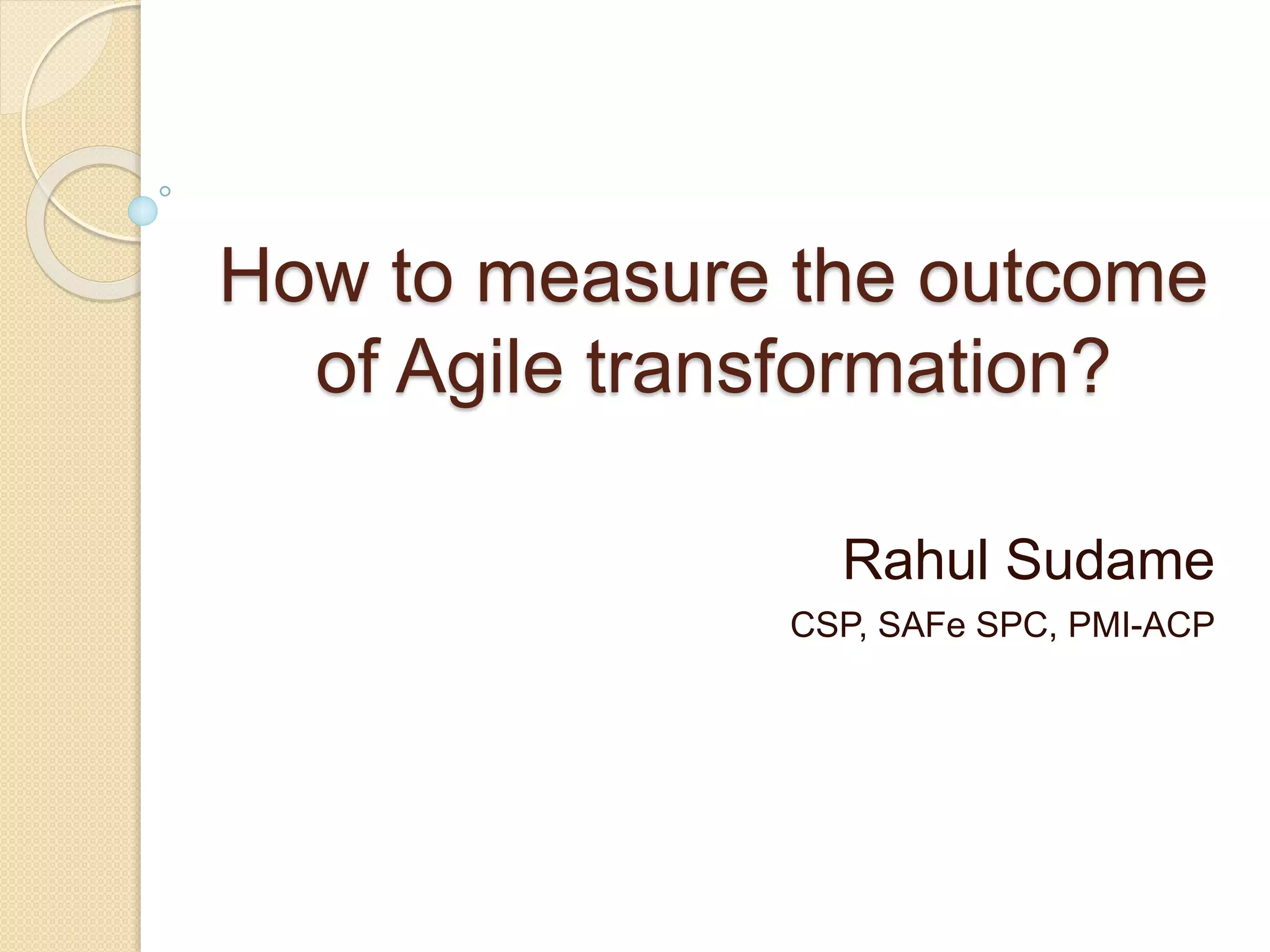 How to measure the outcome of Agile transformation?

Rahul Sudame

CSP, SAFe SPC, PMI-ACP